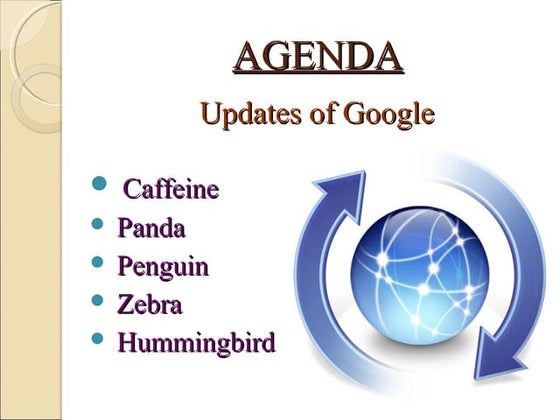 AGENDA

Updates of Google

- Caffeine
- Panda
- Penguin
- Zebra
- Hummingbird